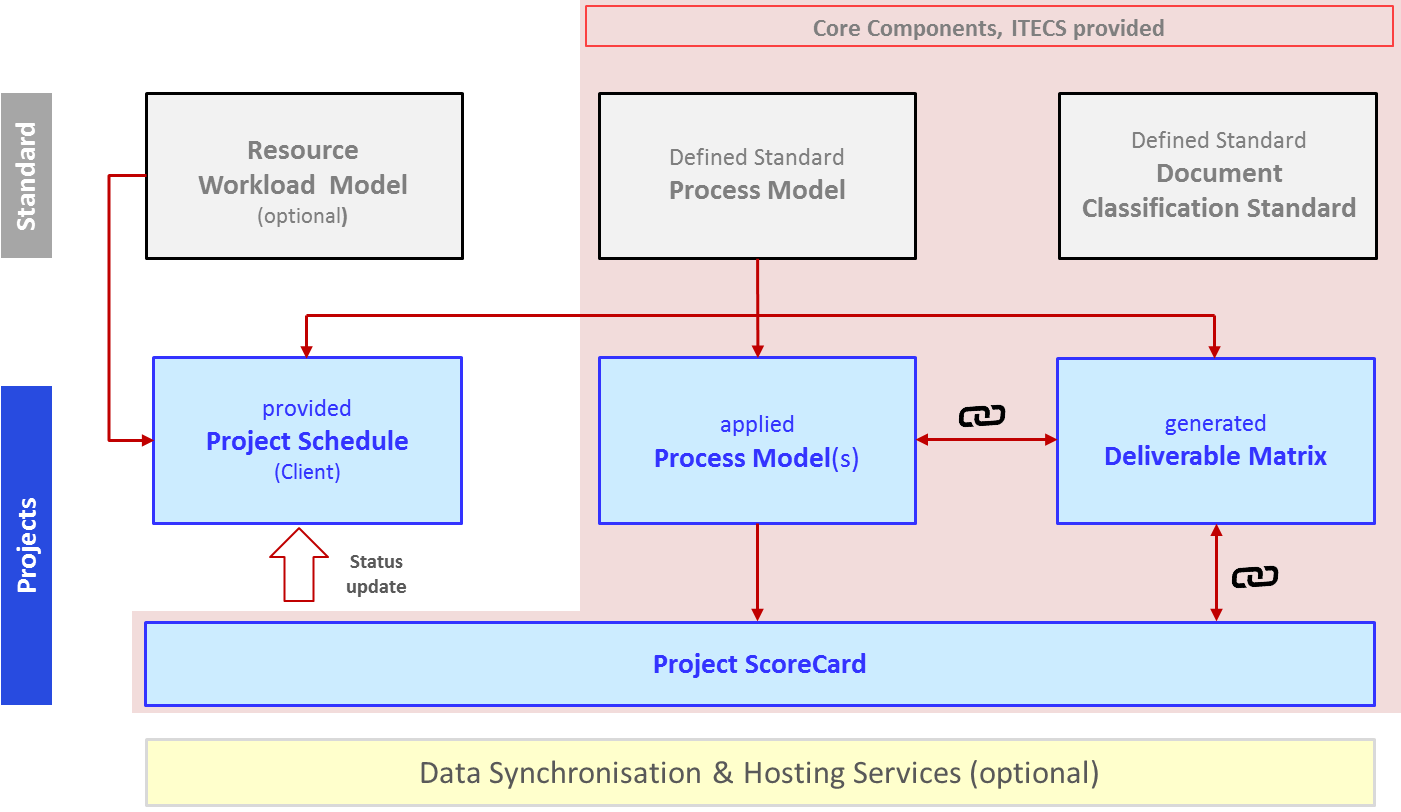 Core Components, ITECS provided

Standard

Resource Workload Model (optional)

Defined Standard Process Model

Defined Standard Document Classification Standard

Projects

provided Project Schedule (Client)

applied Process Model(s)

generated Deliverable Matrix

Status update

Project ScoreCard

Data Synchronisation & Hosting Services (optional)